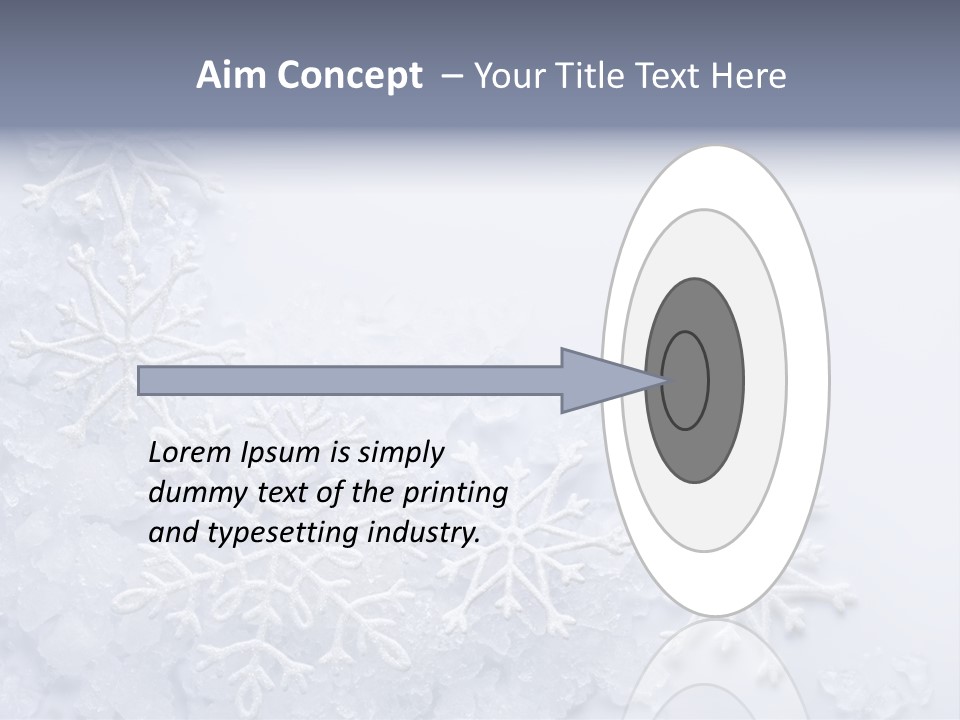 Aim Concept – Your Title Text Here

Lorem Ipsum is simply dummy text of the printing and typesetting industry.